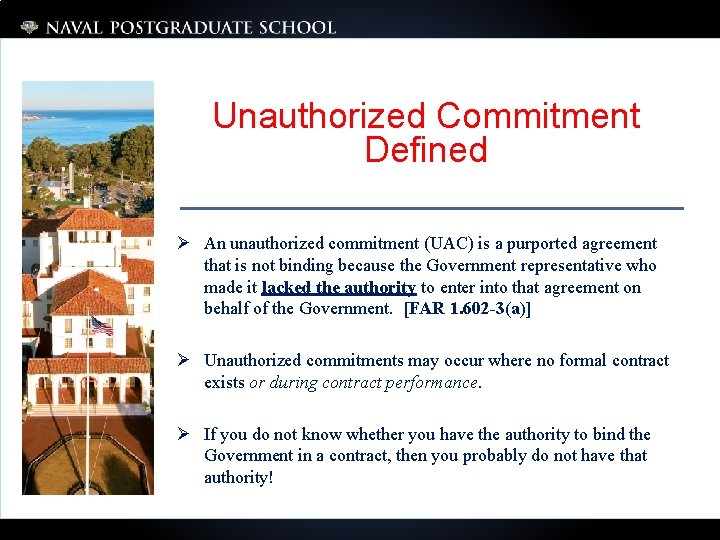 NAVAL POSTGRADUATE SCHOOL

Unauthorized Commitment Defined

➢ An unauthorized commitment (UAC) is a purported agreement that is not binding because the Government representative who made it lacked the authority to enter into that agreement on behalf of the Government. [FAR 1.602-3(a)]

➢ Unauthorized commitments may occur where no formal contract exists or during contract performance.

➢ If you do not know whether you have the authority to bind the Government in a contract, then you probably do not have that authority!